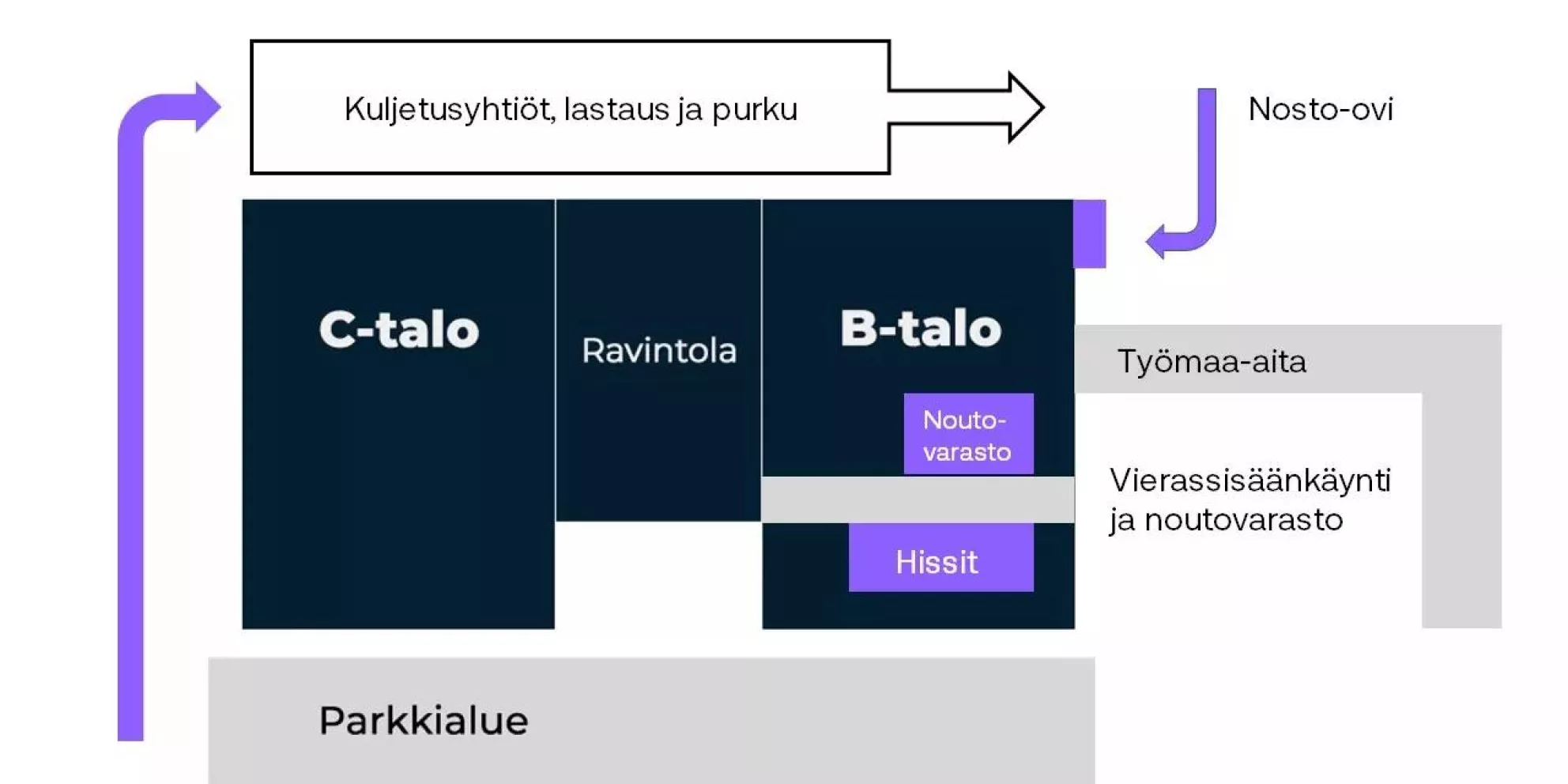 Kuljetusyhtiöt, lastaus ja purku

Nosto-ovi

C-talo

Ravintola

B-talo

Työmaa-aita

Noutovarasto

Vierassisäänkäynti ja noutovarasto

Hissit

Parkkialue